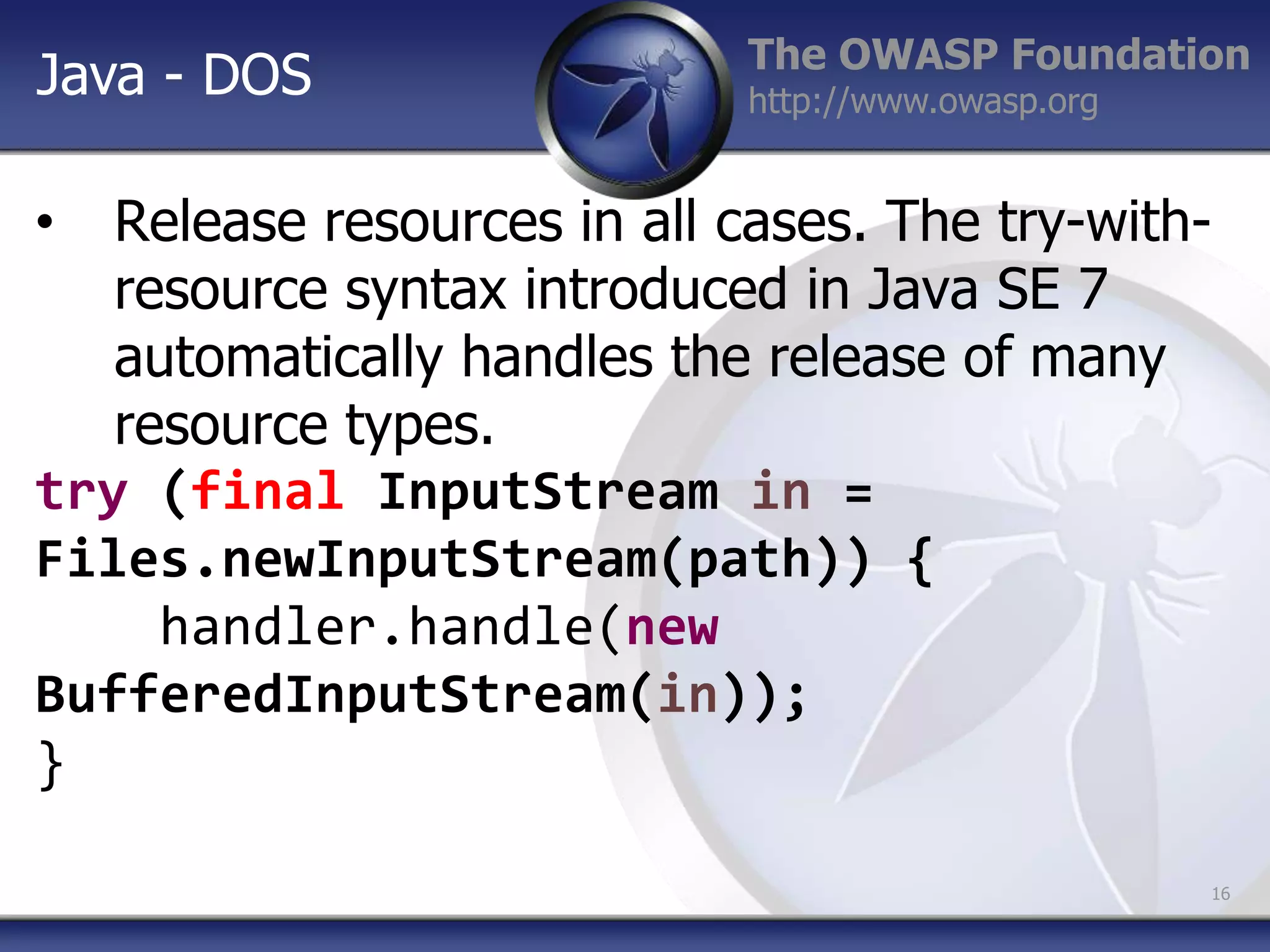 Java - DOS

The OWASP Foundation
http://www.owasp.org

• Release resources in all cases. The try-with-resource syntax introduced in Java SE 7 automatically handles the release of many resource types.

try (final InputStream in =
Files.newInputStream(path)) {
    handler.handle(new
BufferedInputStream(in));
}

16